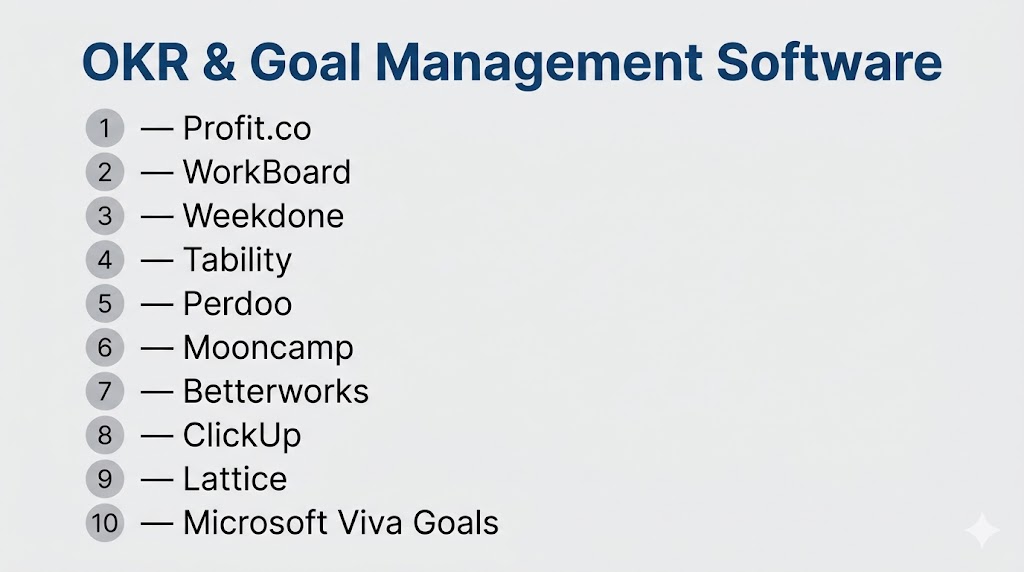 OKR & Goal Management Software

1 — Profit.co
2 — WorkBoard
3 — Weekdone
4 — Tability
5 — Perdoo
6 — Mooncamp
7 — Betterworks
8 — ClickUp
9 — Lattice
10 — Microsoft Viva Goals